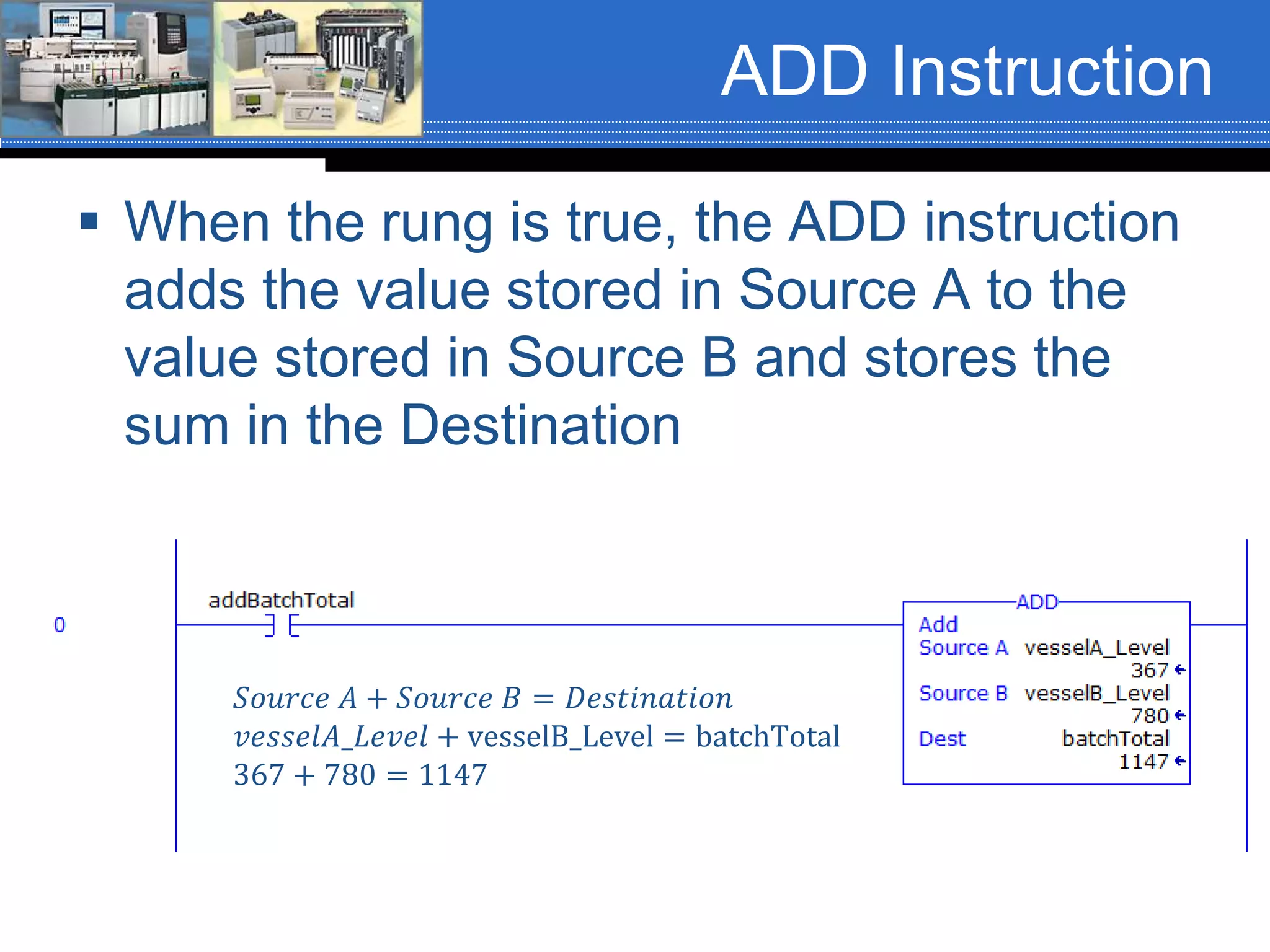 ADD Instruction

▪ When the rung is true, the ADD instruction adds the value stored in Source A to the value stored in Source B and stores the sum in the Destination

0

addBatchTotal

$Source\ A + Source\ B = Destination$
$vesselA\_Level + \text{vesselB\_Level} = \text{batchTotal}$
$367 + 780 = 1147$

ADD
Add
Source A vesselA_Level
367
Source B vesselB_Level
780
Dest batchTotal
1147